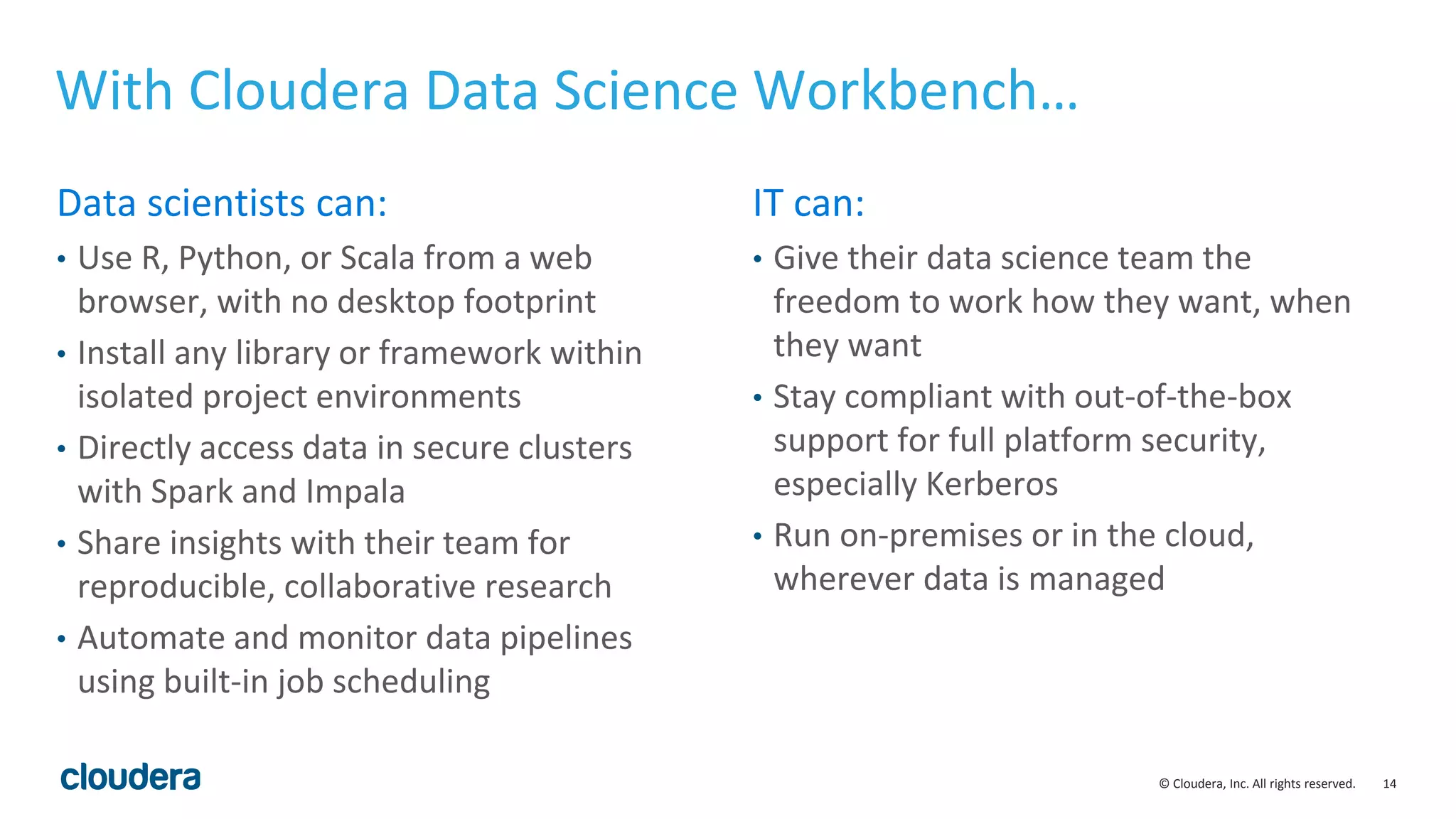 With Cloudera Data Science Workbench…

Data scientists can:

• Use R, Python, or Scala from a web browser, with no desktop footprint
• Install any library or framework within isolated project environments
• Directly access data in secure clusters with Spark and Impala
• Share insights with their team for reproducible, collaborative research
• Automate and monitor data pipelines using built-in job scheduling

IT can:

• Give their data science team the freedom to work how they want, when they want
• Stay compliant with out-of-the-box support for full platform security, especially Kerberos
• Run on-premises or in the cloud, wherever data is managed

cloudera

© Cloudera, Inc. All rights reserved. 14